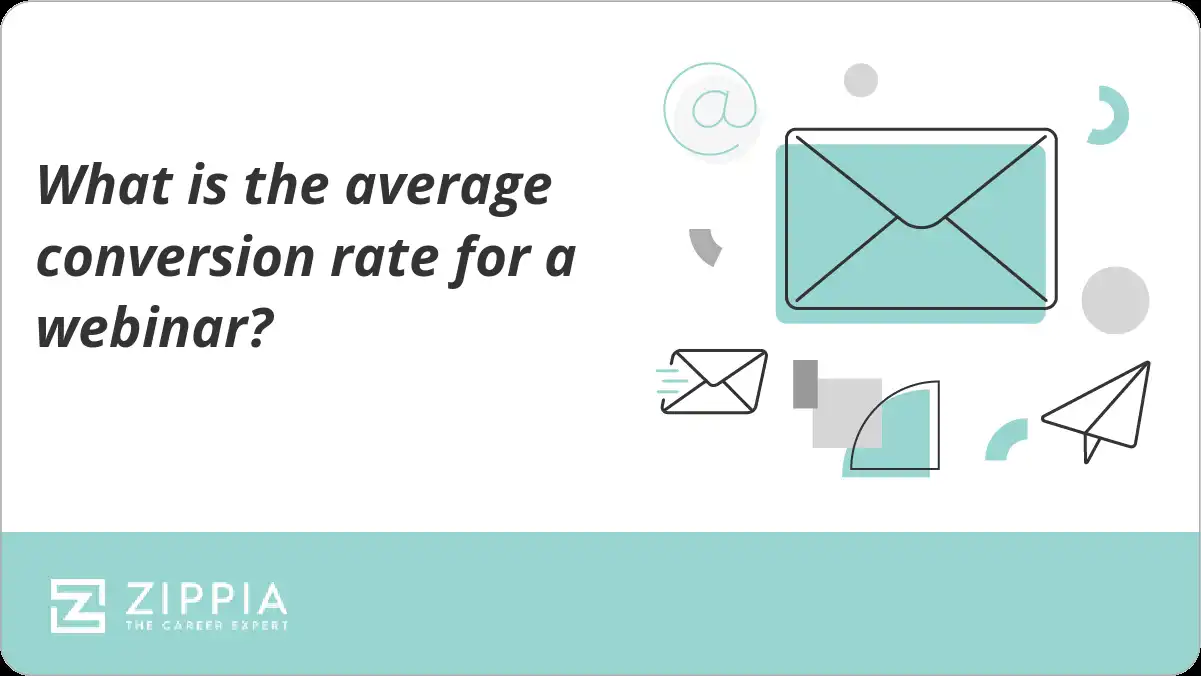 What is the average conversion rate for a webinar?

@

ZIPPIA
THE CAREER EXPERT